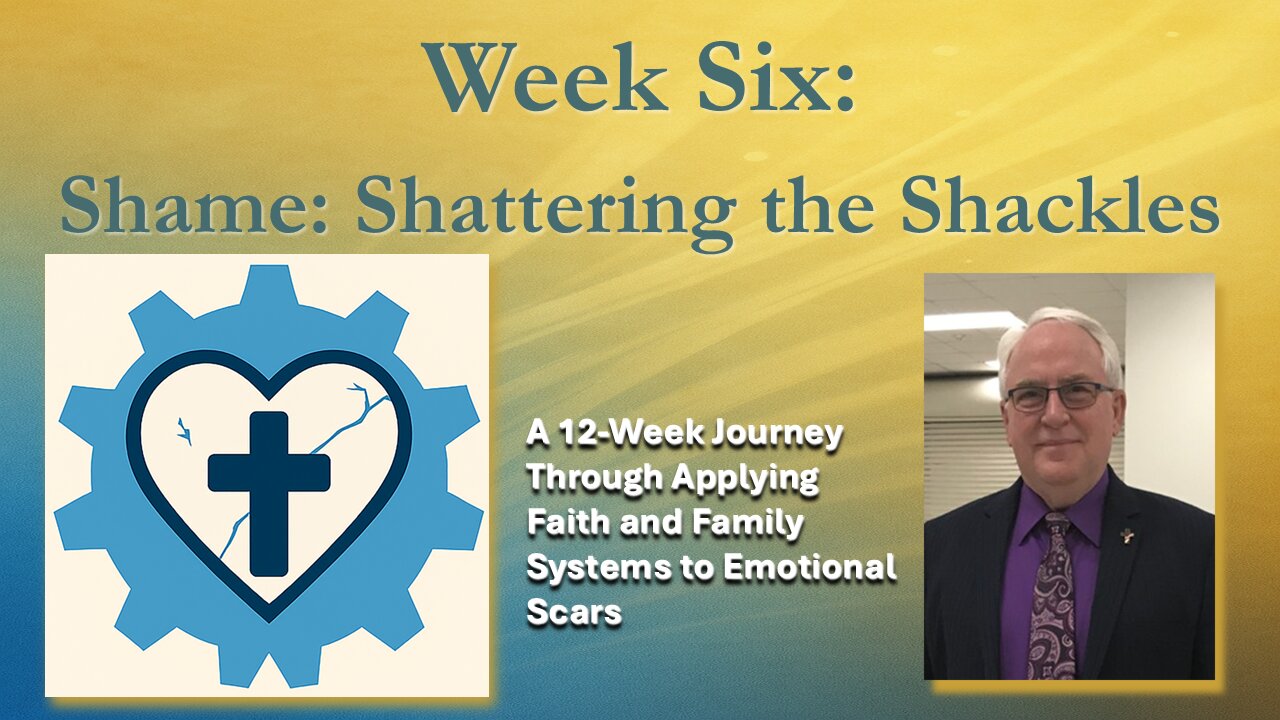 Week Six:
Shame: Shattering the Shackles

A 12-Week Journey Through Applying Faith and Family Systems to Emotional Scars